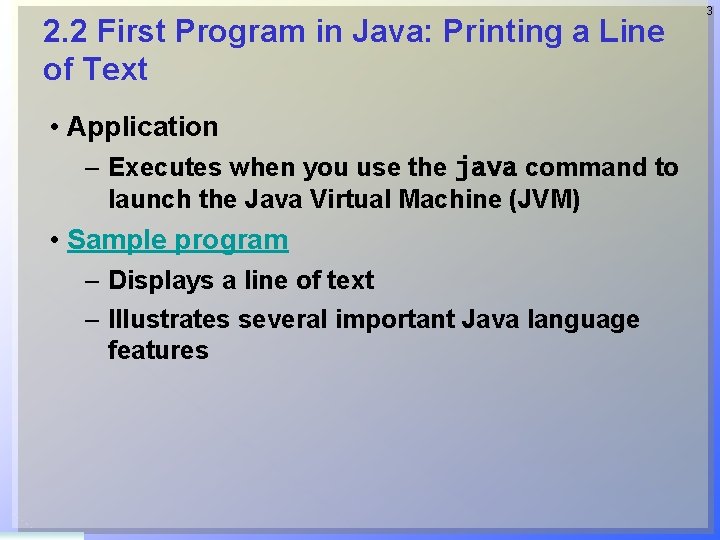 3

2.2 First Program in Java: Printing a Line of Text

• Application
– Executes when you use the java command to launch the Java Virtual Machine (JVM)

• Sample program
– Displays a line of text
– Illustrates several important Java language features